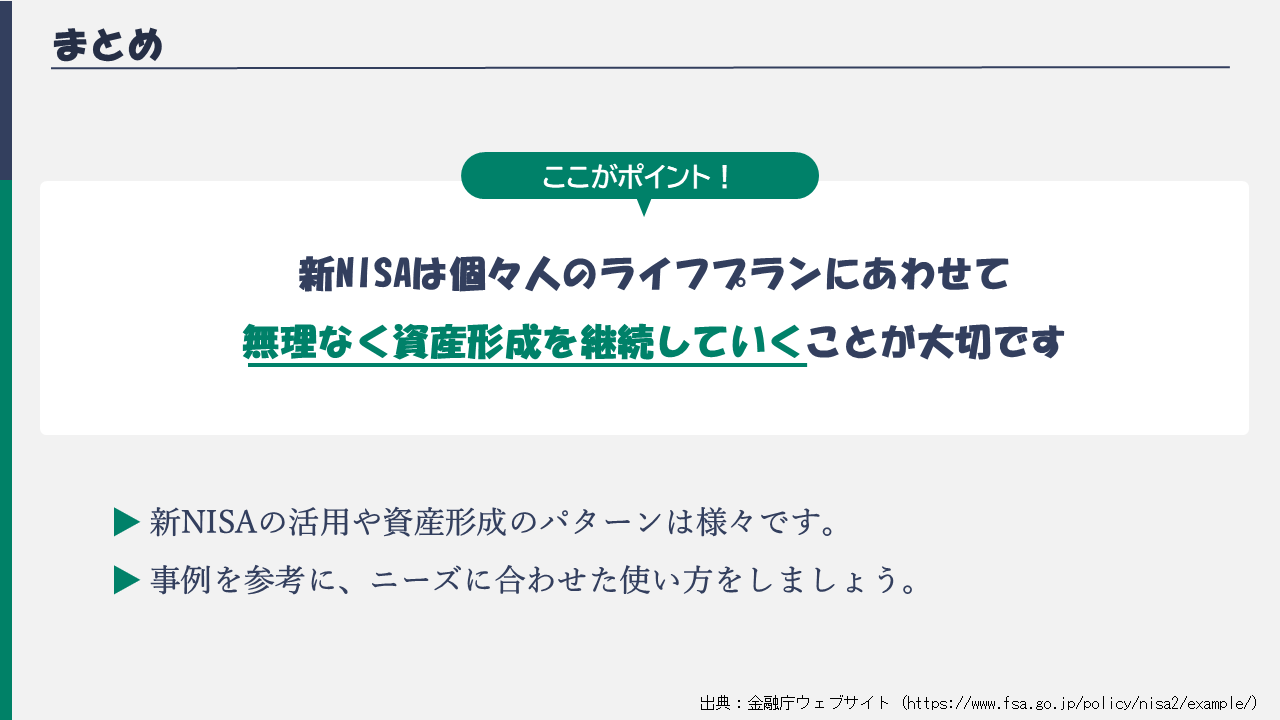 まとめ

ここがポイント！

新NISAは個々人のライフプランにあわせて
無理なく資産形成を継続していくことが大切です

▶ 新NISAの活用や資産形成のパターンは様々です。
▶ 事例を参考に、ニーズに合わせた使い方をしましょう。

出典：金融庁ウェブサイト（https://www.fsa.go.jp/policy/nisa2/example/）